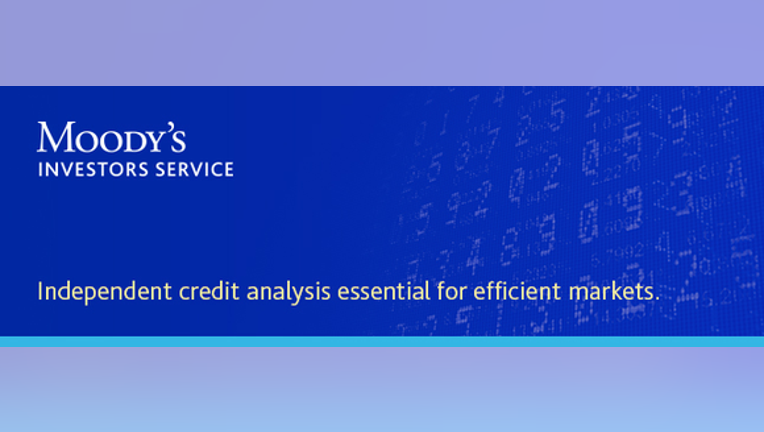 MOODY'S
INVESTORS SERVICE

Independent credit analysis essential for efficient markets.